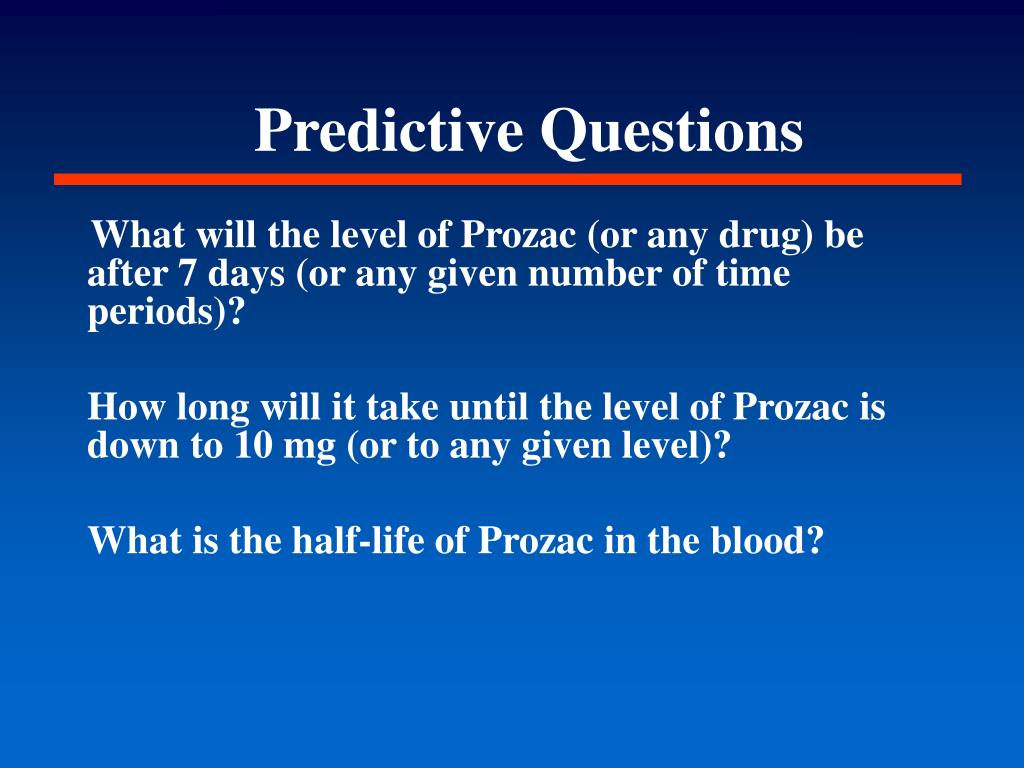 Predictive Questions

What will the level of Prozac (or any drug) be after 7 days (or any given number of time periods)?

How long will it take until the level of Prozac is down to 10 mg (or to any given level)?

What is the half-life of Prozac in the blood?